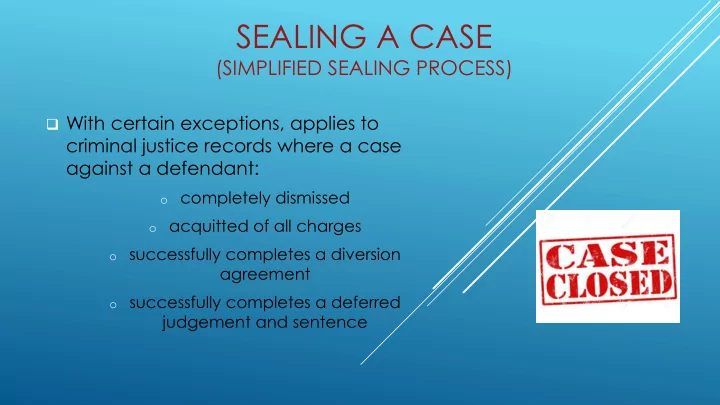 SEALING A CASE
(SIMPLIFIED SEALING PROCESS)

❑ With certain exceptions, applies to criminal justice records where a case against a defendant:

o completely dismissed

o acquitted of all charges

o successfully completes a diversion agreement

o successfully completes a deferred judgement and sentence

CASE CLOSED